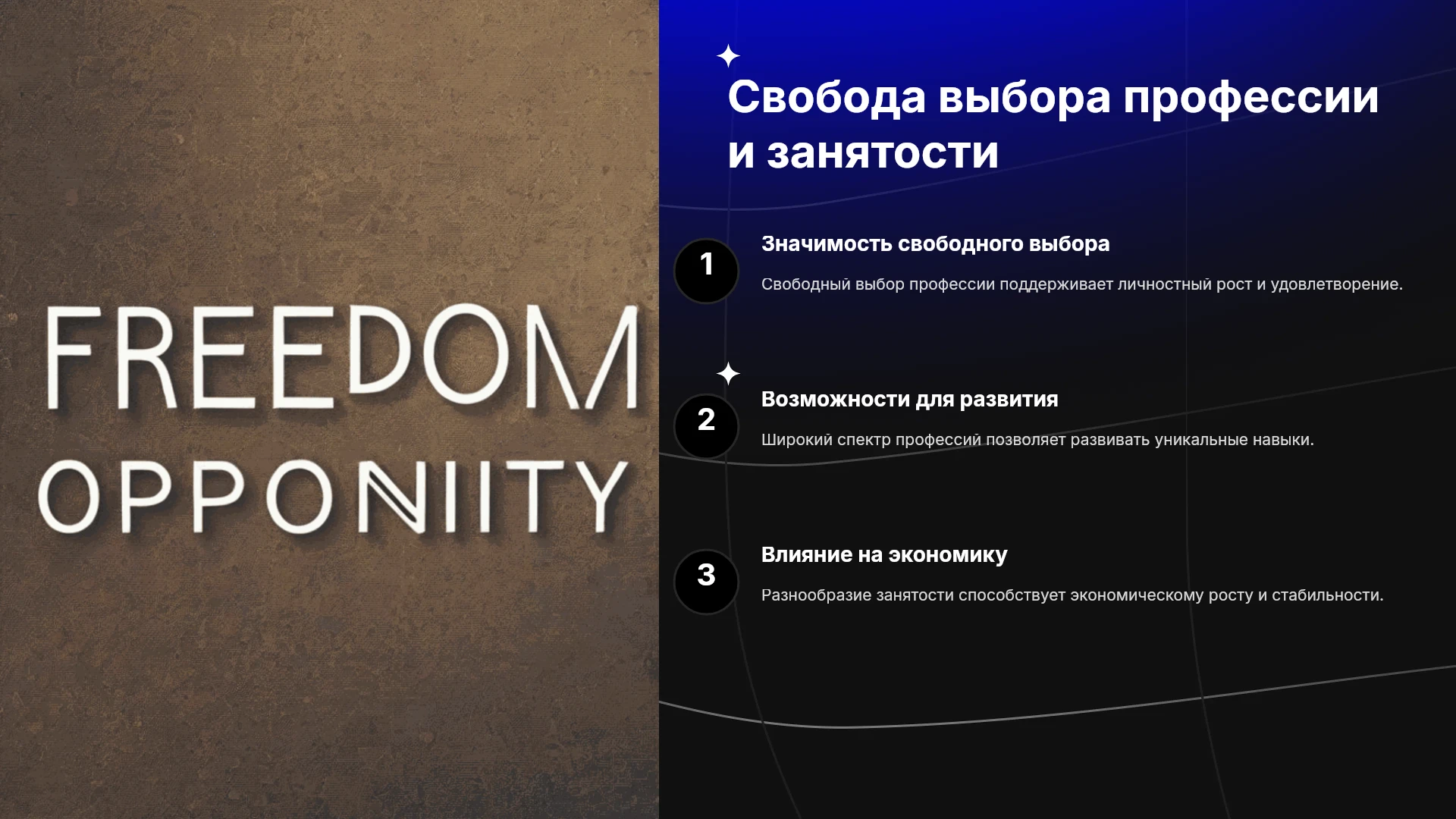 FREEDOM
OPPONIITY

Свобода выбора профессии и занятости

1
Значимость свободного выбора

Свободный выбор профессии поддерживает личностный рост и удовлетворение.

2
Возможности для развития

Широкий спектр профессий позволяет развивать уникальные навыки.

3
Влияние на экономику

Разнообразие занятости способствует экономическому росту и стабильности.